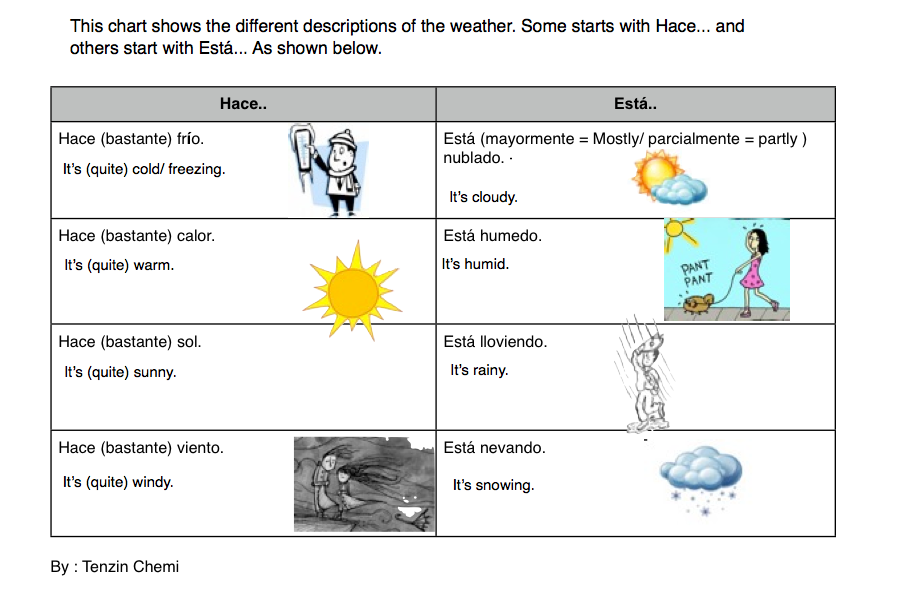 This chart shows the different descriptions of the weather. Some starts with Hace... and others start with Está... As shown below.

| Hace.. | Está.. |
|---|---|
| Hace (bastante) frío. It's (quite) cold/ freezing. | Está (mayormente = Mostly/ parcialmente = partly ) nublado. · It's cloudy. |
| Hace (bastante) calor. It's (quite) warm. | Está humedo. It's humid. PANT PANT |
| Hace (bastante) sol. It's (quite) sunny. | Está lloviendo. It's rainy. |
| Hace (bastante) viento. It's (quite) windy. | Está nevando. It's snowing. |

By : Tenzin Chemi